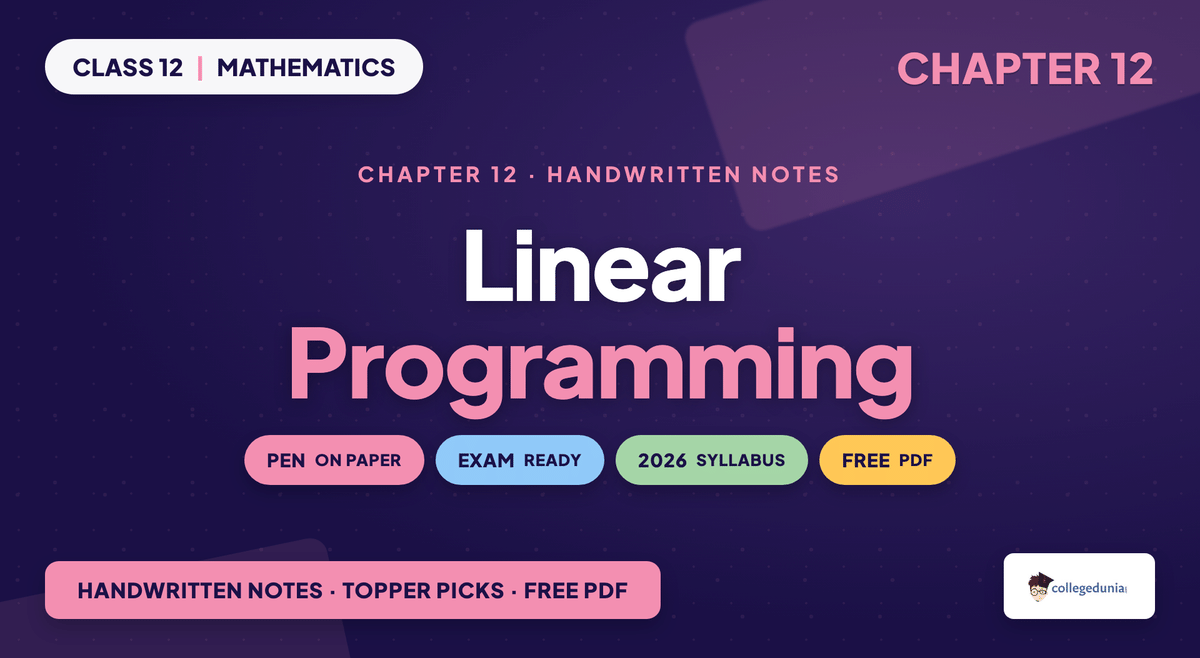 CLASS 12 | MATHEMATICS

CHAPTER 12

CHAPTER 12 · HANDWRITTEN NOTES

Linear Programming

PEN ON PAPER

EXAM READY

2026 SYLLABUS

FREE PDF

HANDWRITTEN NOTES · TOPPER PICKS · FREE PDF

collegedunia